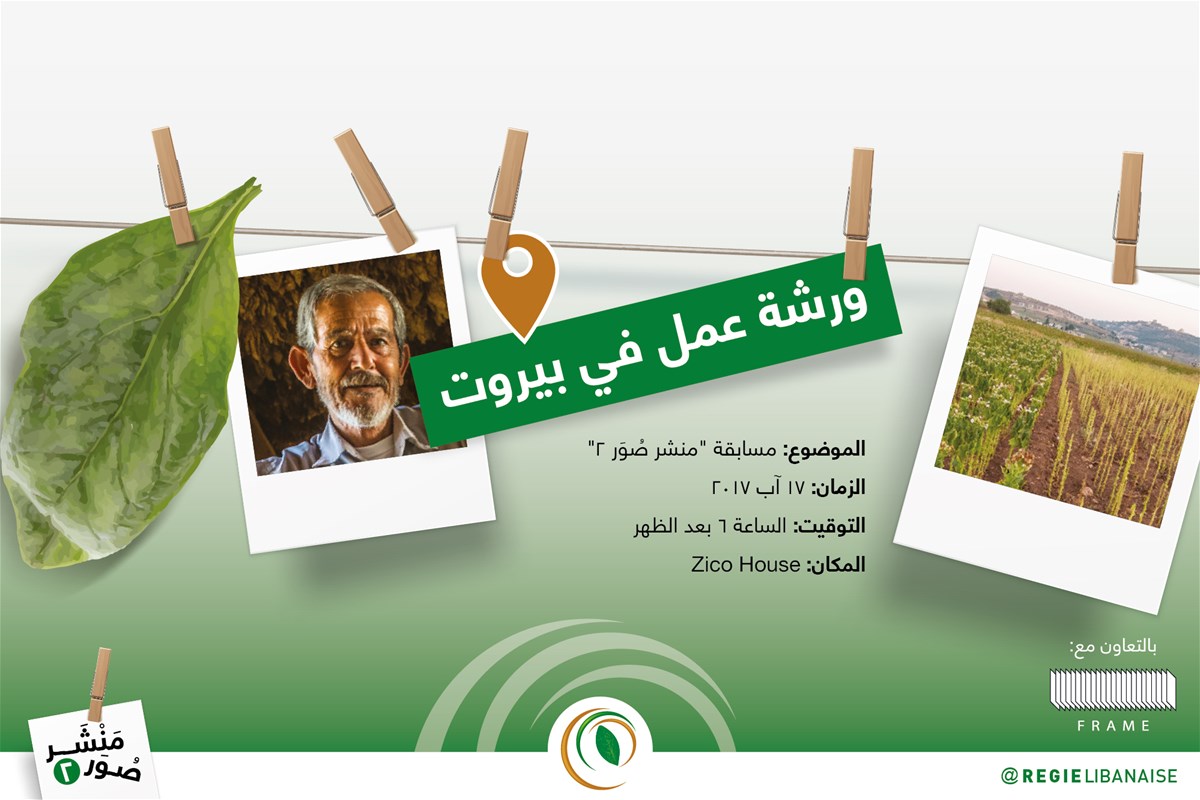 ورشة عمل في بيروت

الموضوع: مسابقة "منشر صُوَر ٢"
الزمان: ١٧ آب ٢٠١٧
التوقيت: الساعة ٦ بعد الظهر
المكان: Zico House

بالتعاون مع:
FRAME

مَنْشَر صُوَر ٢

@REGIELIBANAISE